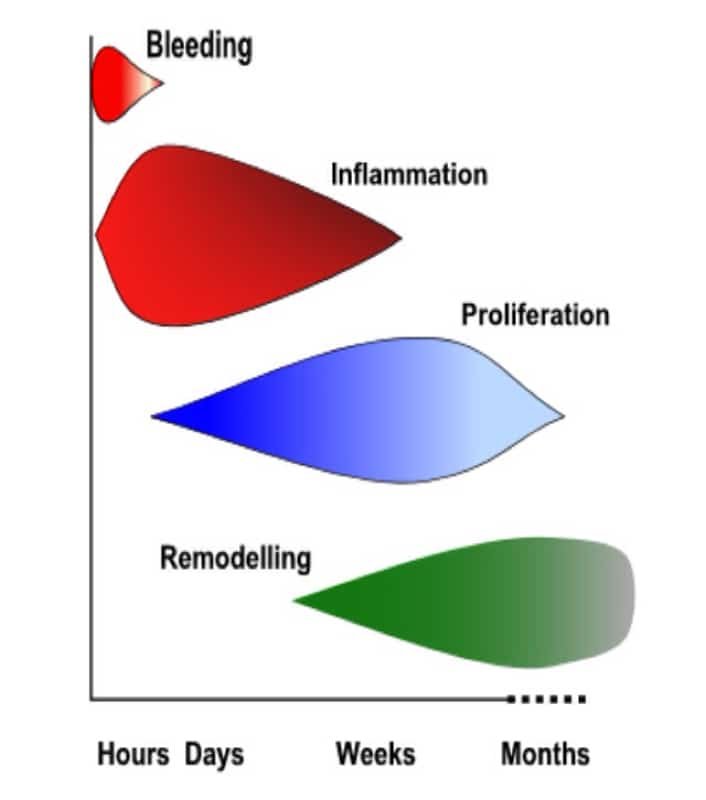 Bleeding

Inflammation

Proliferation

Remodelling

Hours Days Weeks Months